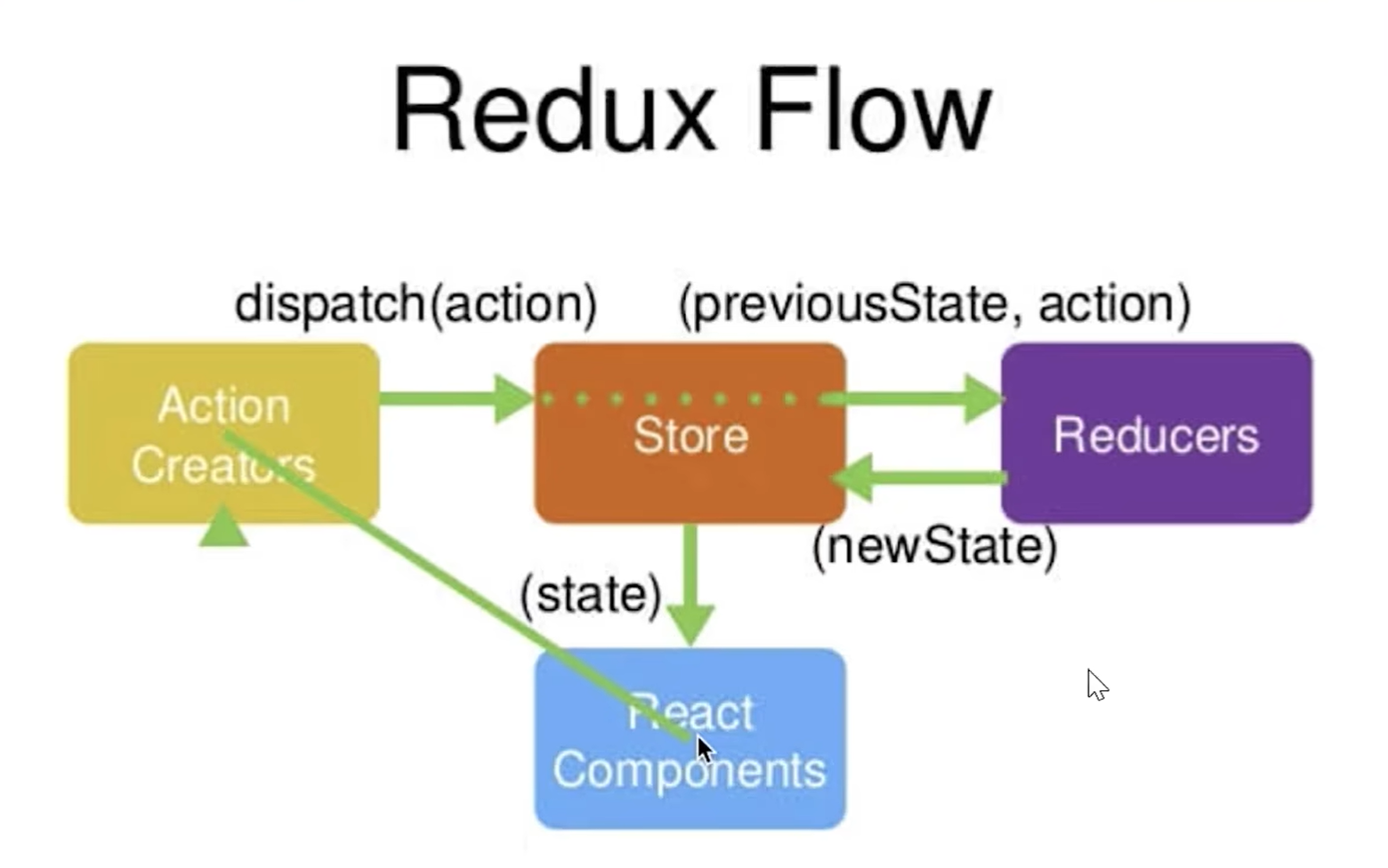 Redux Flow

dispatch(action)

(previousState, action)

Action Creators

Store

Reducers

(newState)

(state)

React Components